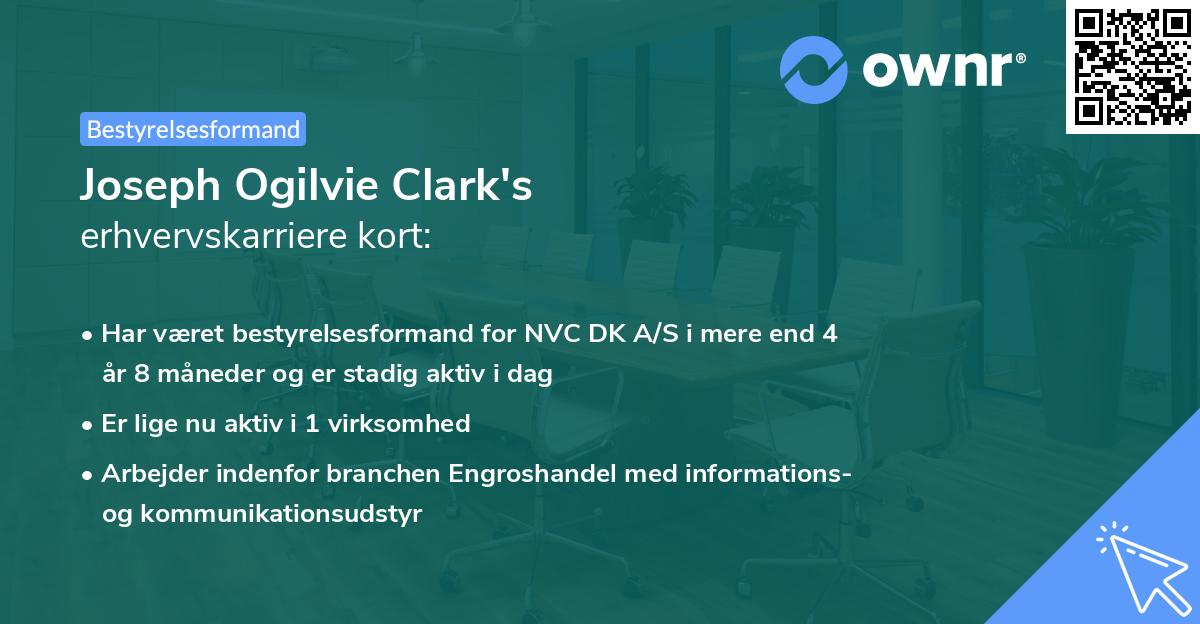 ownr®

Bestyrelsesformand

Joseph Ogilvie Clark's
erhvervskarriere kort:

• Har været bestyrelsesformand for NVC DK A/S i mere end 4 år 8 måneder og er stadig aktiv i dag
• Er lige nu aktiv i 1 virksomhed
• Arbejder indenfor branchen Engroshandel med informations- og kommunikationsudstyr